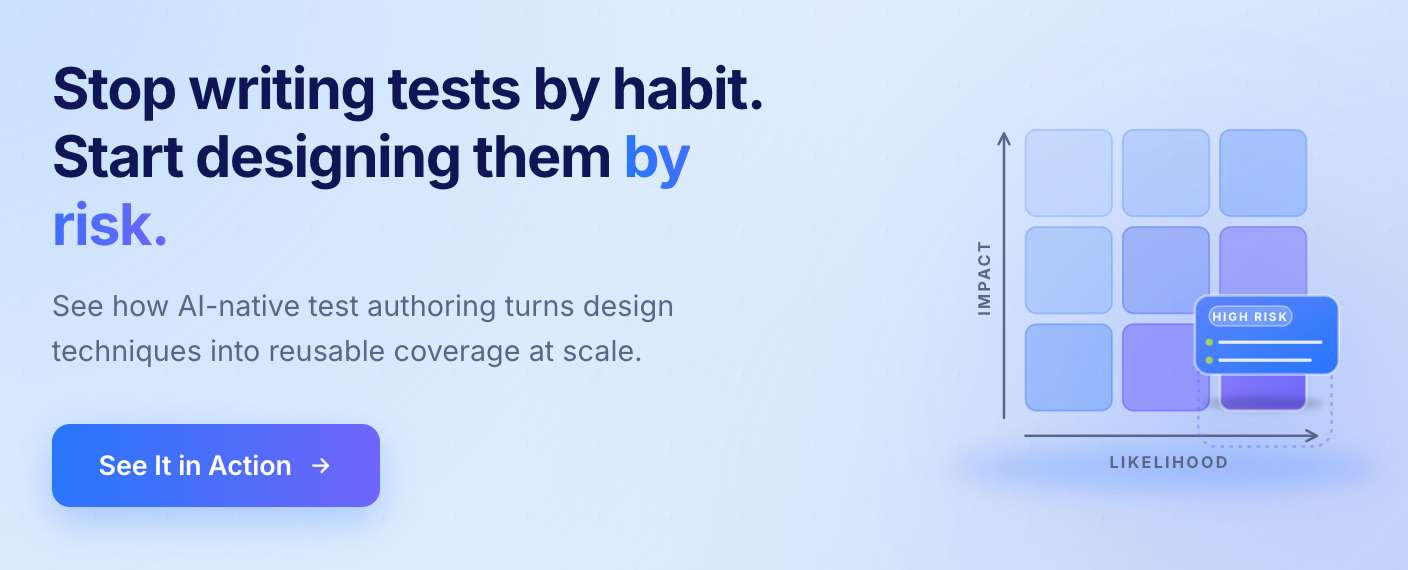 Stop writing tests by habit. Start designing them by risk.

See how AI-native test authoring turns design techniques into reusable coverage at scale.

See It in Action →

IMPACT

HIGH RISK

LIKELIHOOD